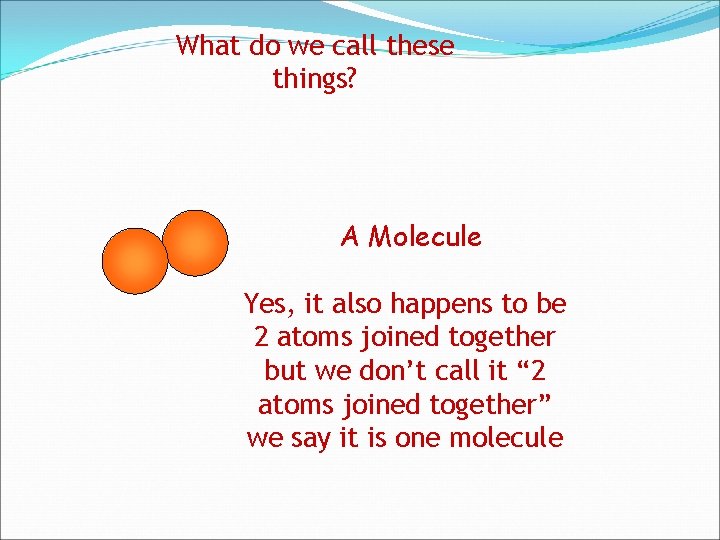 What do we call these things?

A Molecule

Yes, it also happens to be 2 atoms joined together but we don’t call it “2 atoms joined together” we say it is one molecule